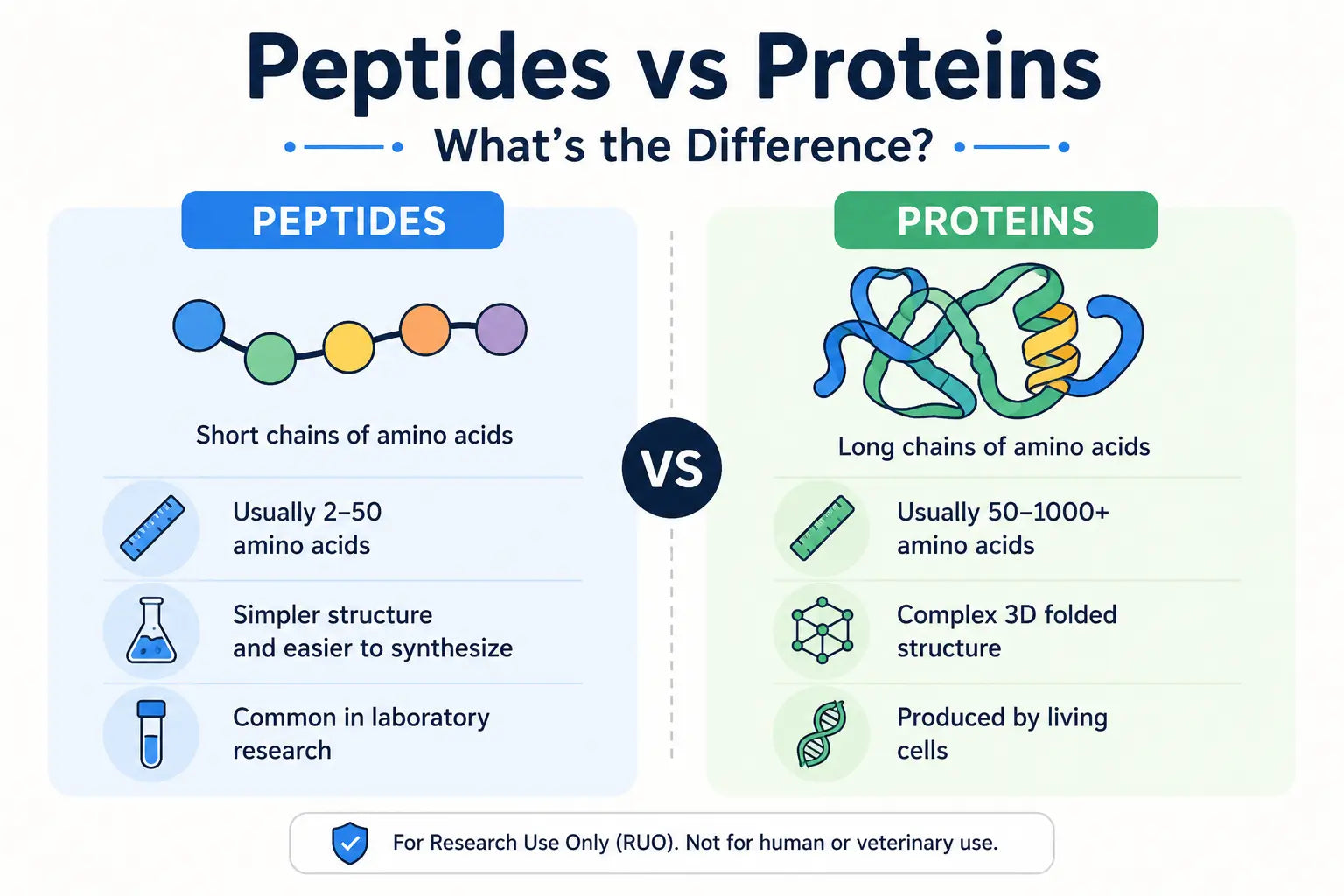 Peptides vs Proteins

What's the Difference?

PEPTIDES

Short chains of amino acids

Usually 2–50 amino acids

Simpler structure and easier to synthesize

Common in laboratory research

VS

PROTEINS

Long chains of amino acids

Usually 50–1000+ amino acids

Complex 3D folded structure

Produced by living cells

For Research Use Only (RUO). Not for human or veterinary use.